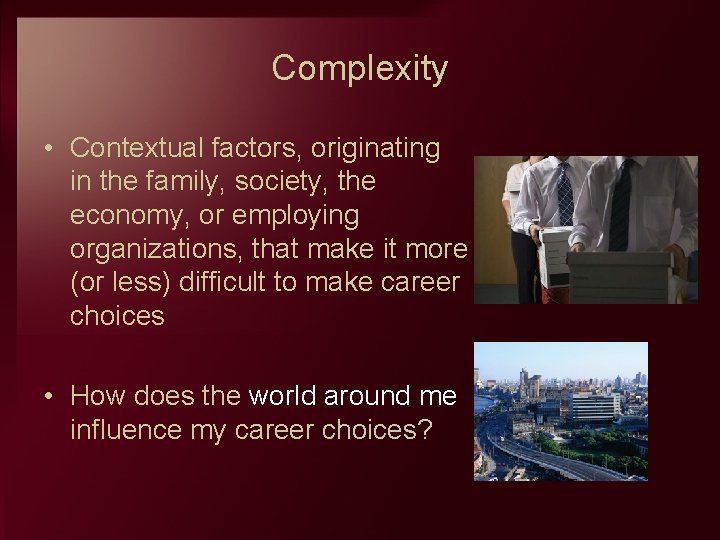 Complexity

• Contextual factors, originating in the family, society, the economy, or employing organizations, that make it more (or less) difficult to make career choices

• How does the world around me influence my career choices?